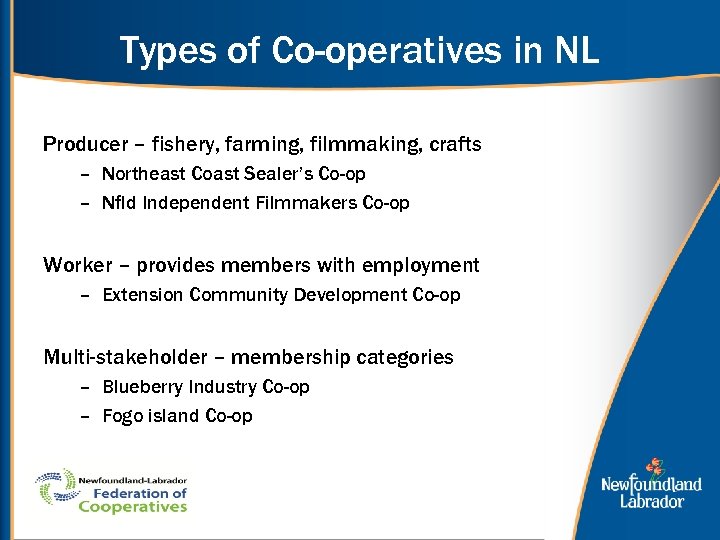 Types of Co-operatives in NL

Producer – fishery, farming, filmmaking, crafts
– Northeast Coast Sealer's Co-op
– Nfld Independent Filmmakers Co-op

Worker – provides members with employment
– Extension Community Development Co-op

Multi-stakeholder – membership categories
– Blueberry Industry Co-op
– Fogo island Co-op

Newfoundland-Labrador Federation of Cooperatives

Newfoundland Labrador